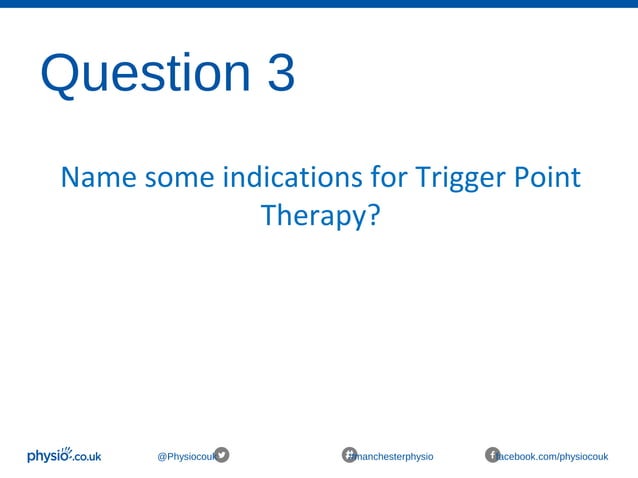 Question 3

Name some indications for Trigger Point Therapy?

physio.co.uk

@Physiocouk

#manchesterphysio

facebook.com/physiocouk